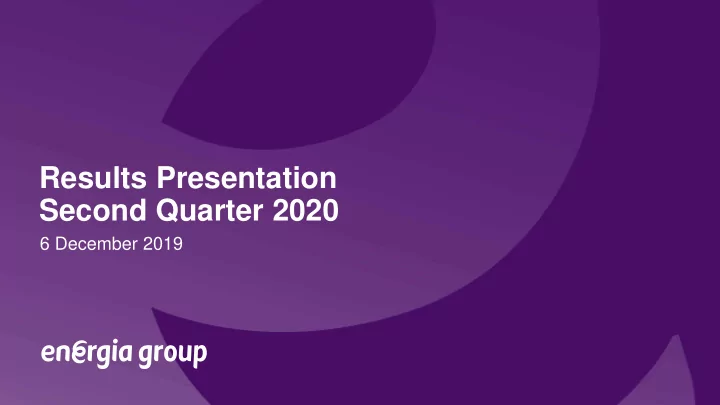 Results Presentation
Second Quarter 2020

6 December 2019

energia group